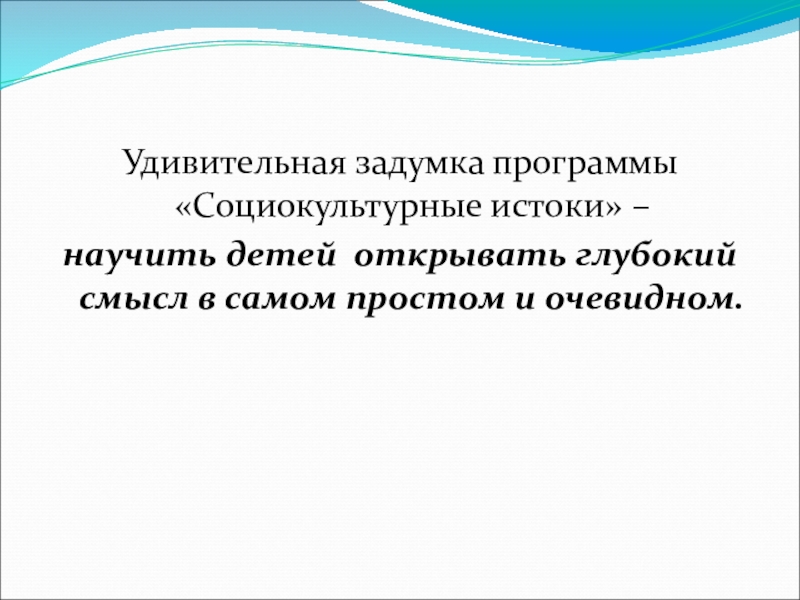 Удивительная задумка программы «Социокультурные истоки» –

научить детей открывать глубокий смысл в самом простом и очевидном.